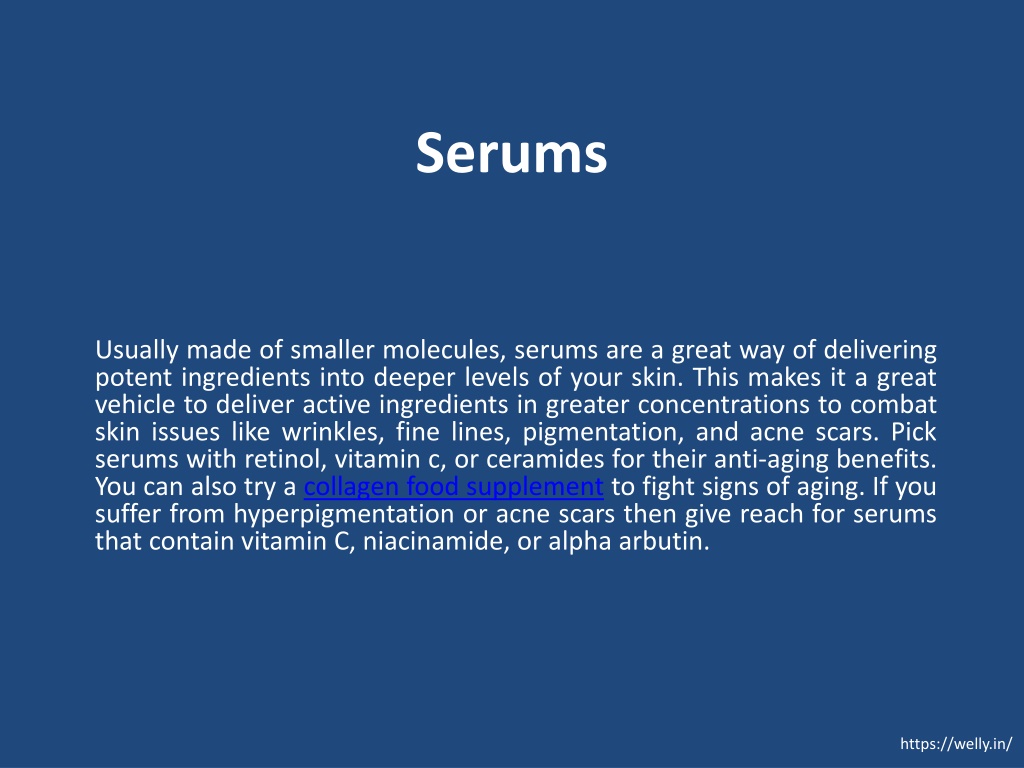 Serums

Usually made of smaller molecules, serums are a great way of delivering potent ingredients into deeper levels of your skin. This makes it a great vehicle to deliver active ingredients in greater concentrations to combat skin issues like wrinkles, fine lines, pigmentation, and acne scars. Pick serums with retinol, vitamin c, or ceramides for their anti-aging benefits. You can also try a collagen food supplement to fight signs of aging. If you suffer from hyperpigmentation or acne scars then give reach for serums that contain vitamin C, niacinamide, or alpha arbutin.

https://welly.in/